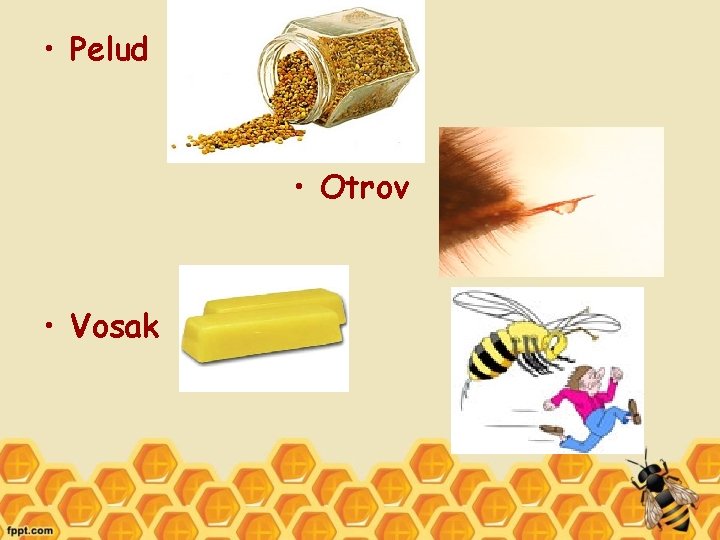 • Pelud

• Otrov

• Vosak

fppt.com